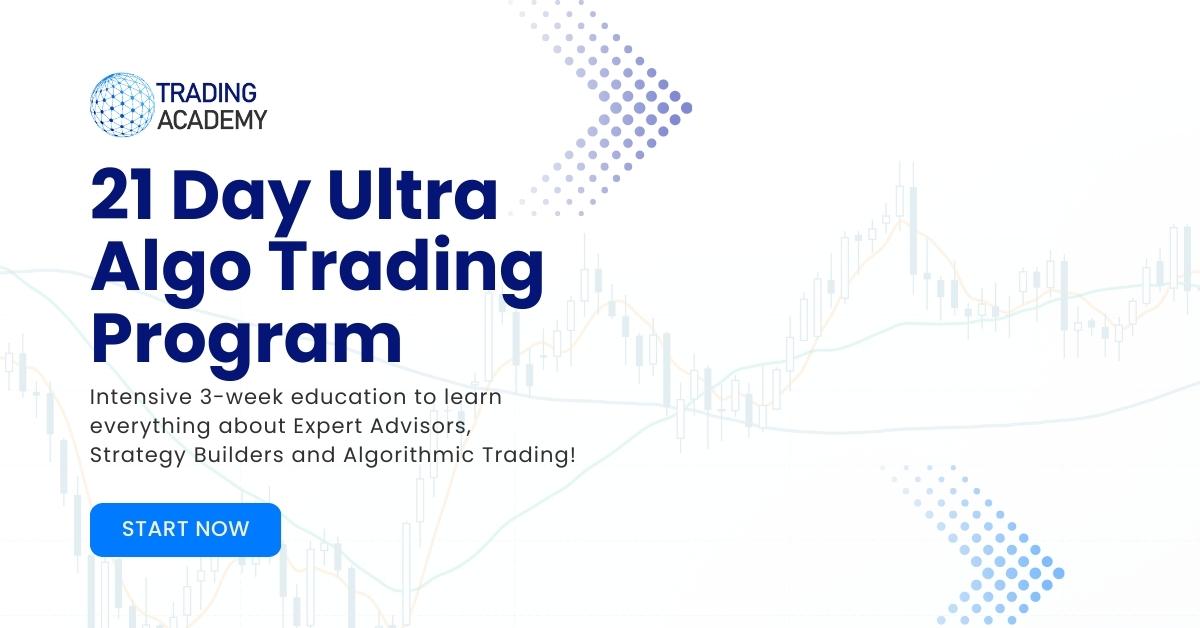 TRADING ACADEMY

21 Day Ultra Algo Trading Program

Intensive 3-week education to learn everything about Expert Advisors, Strategy Builders and Algorithmic Trading!

START NOW